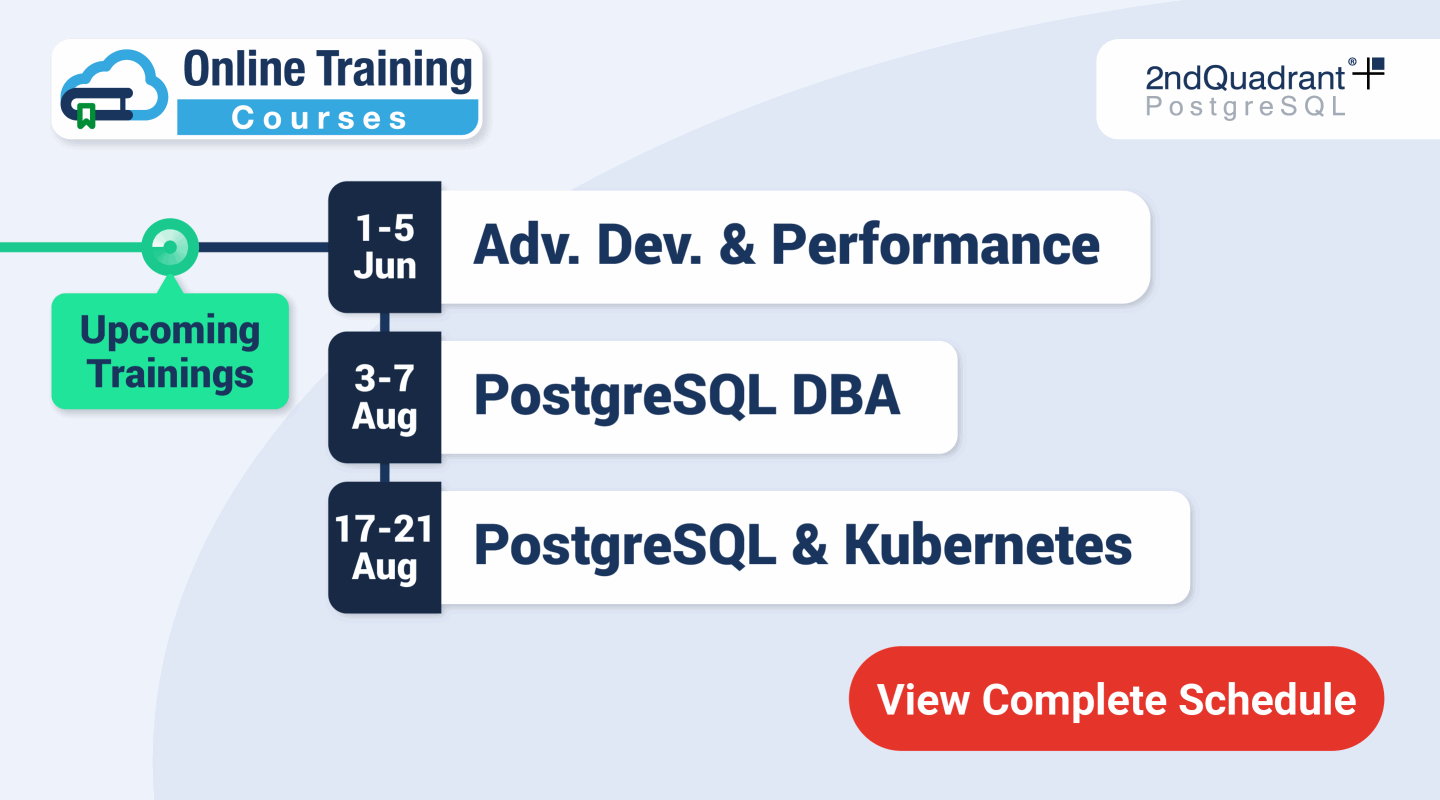 Online Training
Courses

2ndQuadrant®
PostgreSQL

Upcoming Trainings

1-5 Jun
Adv. Dev. & Performance

3-7 Aug
PostgreSQL DBA

17-21 Aug
PostgreSQL & Kubernetes

View Complete Schedule